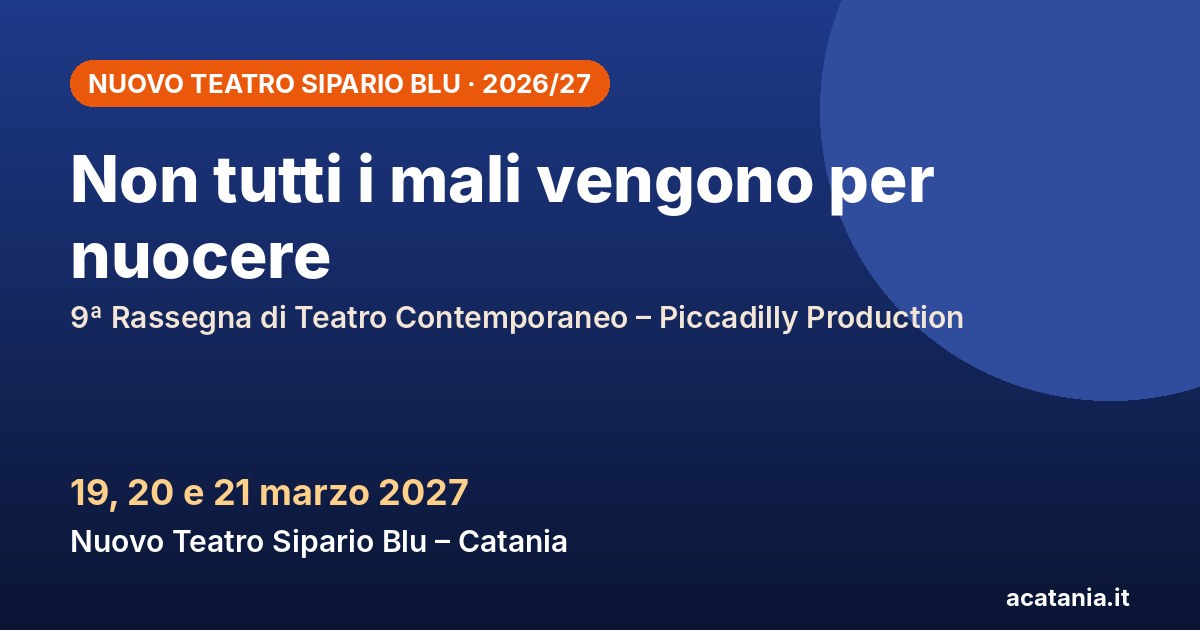 NUOVO TEATRO SIPARIO BLU · 2026/27

Non tutti i mali vengono per nuocere

9ª Rassegna di Teatro Contemporaneo – Piccadilly Production

19, 20 e 21 marzo 2027

Nuovo Teatro Sipario Blu – Catania

acatania.it